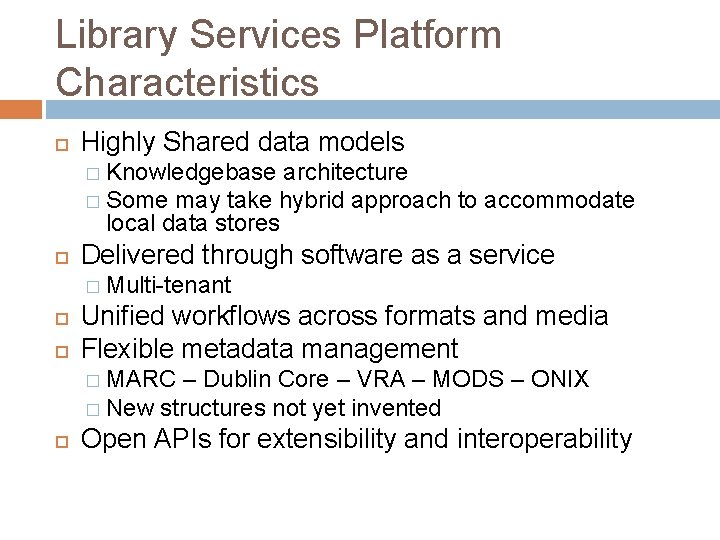 Library Services Platform Characteristics

Highly Shared data models
Knowledgebase architecture
Some may take hybrid approach to accommodate local data stores

Delivered through software as a service
Multi-tenant

Unified workflows across formats and media

Flexible metadata management
MARC – Dublin Core – VRA – MODS – ONIX
New structures not yet invented

Open APIs for extensibility and interoperability